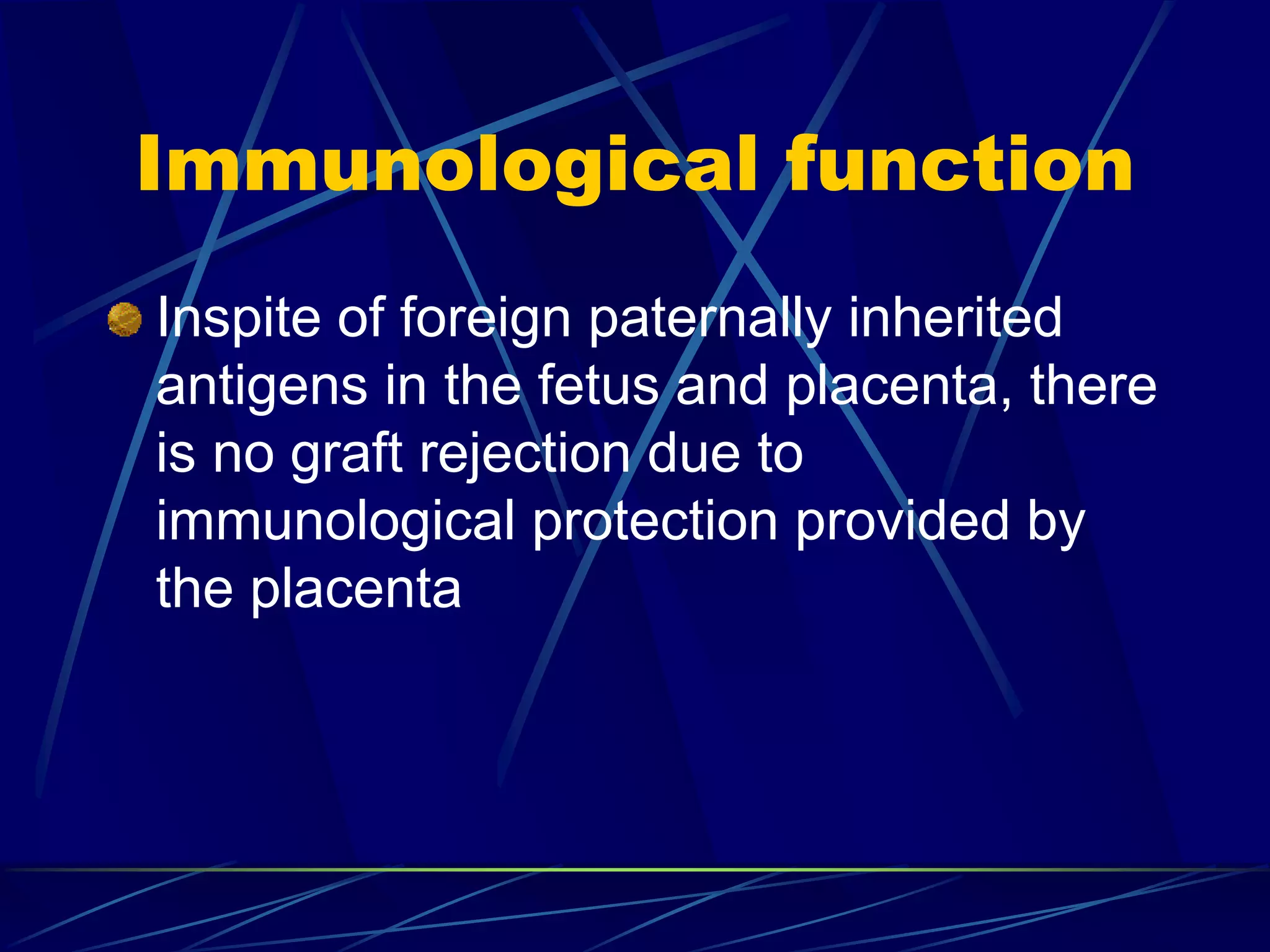 Immunological function

Inspite of foreign paternally inherited antigens in the fetus and placenta, there is no graft rejection due to immunological protection provided by the placenta